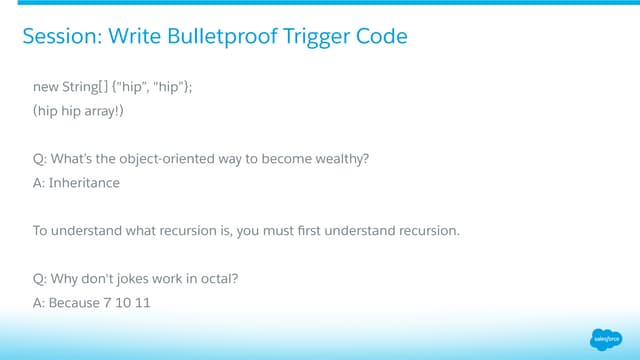 Session: Write Bulletproof Trigger Code

new String[] {"hip", "hip"};
(hip hip array!)

Q: What's the object-oriented way to become wealthy?
A: Inheritance

To understand what recursion is, you must first understand recursion.

Q: Why don't jokes work in octal?
A: Because 7 10 11

salesforce